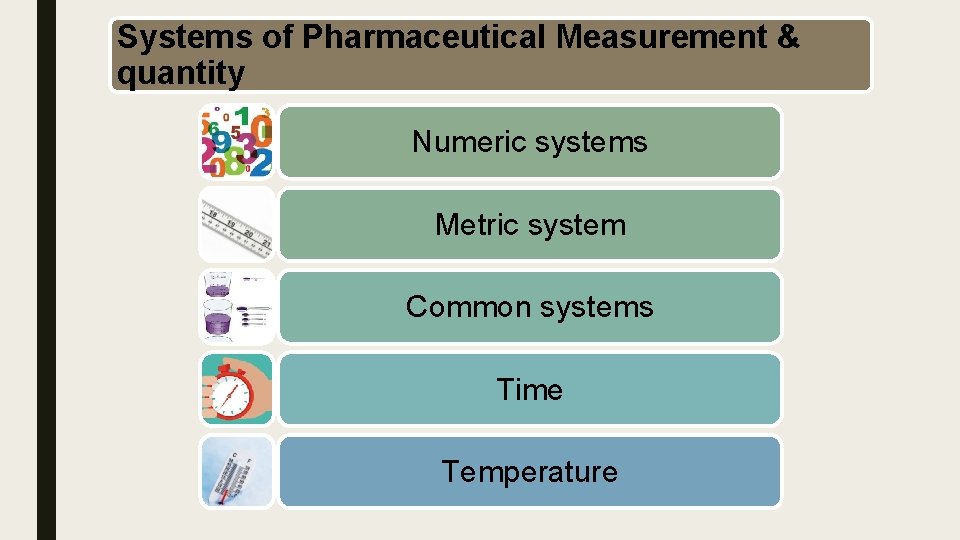 Systems of Pharmaceutical Measurement & quantity

Numeric systems

Metric system

Common systems

Time

Temperature